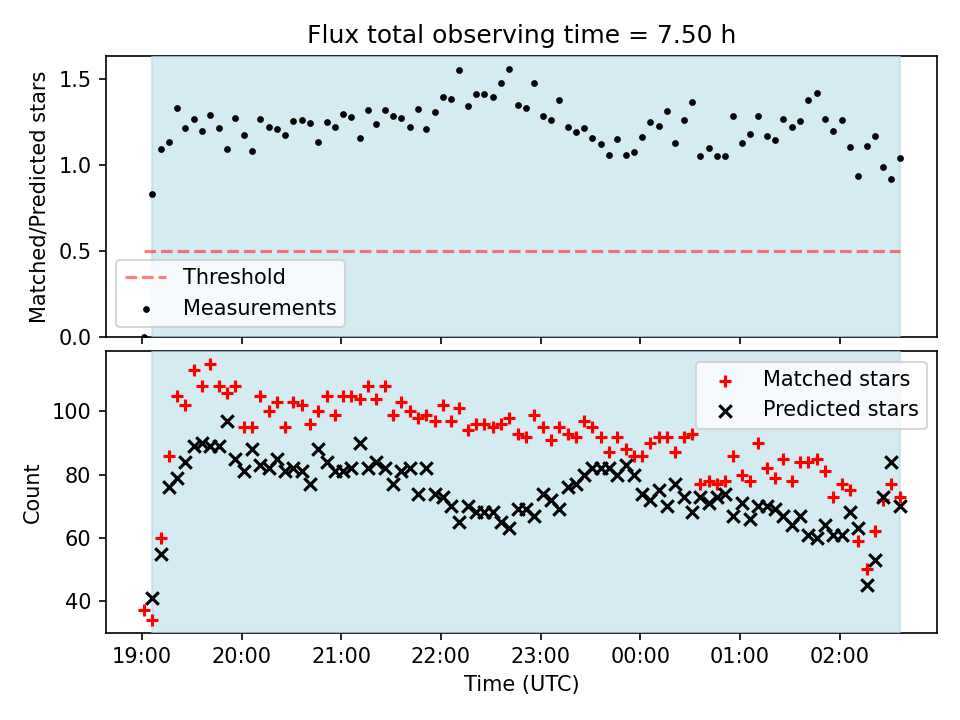 Flux total observing time = 7.50 h

Matched/Predicted stars

1.5
1.0
0.5
0.0

Threshold
Measurements

Count

100
80
60
40

Matched stars
Predicted stars

19:00 20:00 21:00 22:00 23:00 00:00 01:00 02:00

Time (UTC)